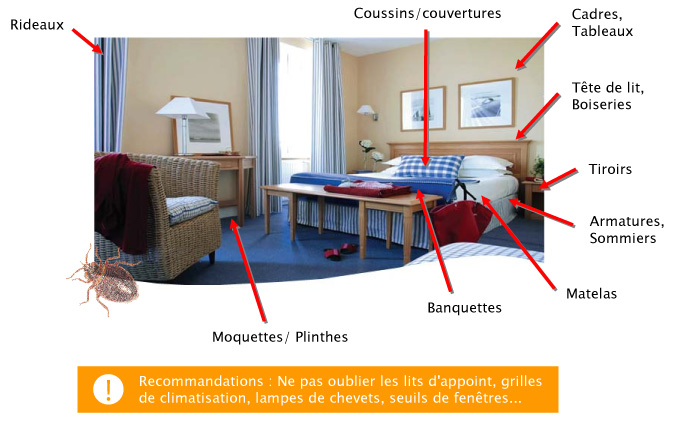 Rideaux

Coussins/couvertures

Cadres, Tableaux

Tête de lit, Boiseries

Tiroirs

Armatures, Sommiers

Matelas

Banquettes

Moquettes/ Plinthes

!

Recommandations : Ne pas oublier les lits d'appoint, grilles de climatisation, lampes de chevets, seuils de fenêtres...